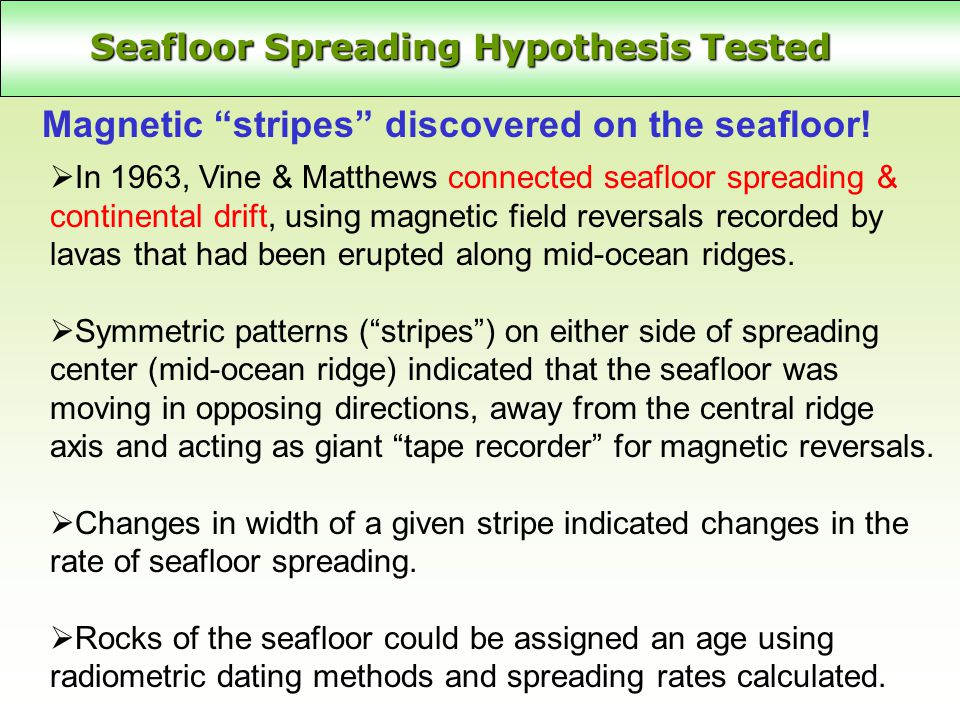 Seafloor Spreading Hypothesis Tested

Magnetic “stripes” discovered on the seafloor!

➢In 1963, Vine & Matthews connected seafloor spreading & continental drift, using magnetic field reversals recorded by lavas that had been erupted along mid-ocean ridges.

➢Symmetric patterns (“stripes”) on either side of spreading center (mid-ocean ridge) indicated that the seafloor was moving in opposing directions, away from the central ridge axis and acting as giant “tape recorder” for magnetic reversals.

➢Changes in width of a given stripe indicated changes in the rate of seafloor spreading.

➢Rocks of the seafloor could be assigned an age using radiometric dating methods and spreading rates calculated.